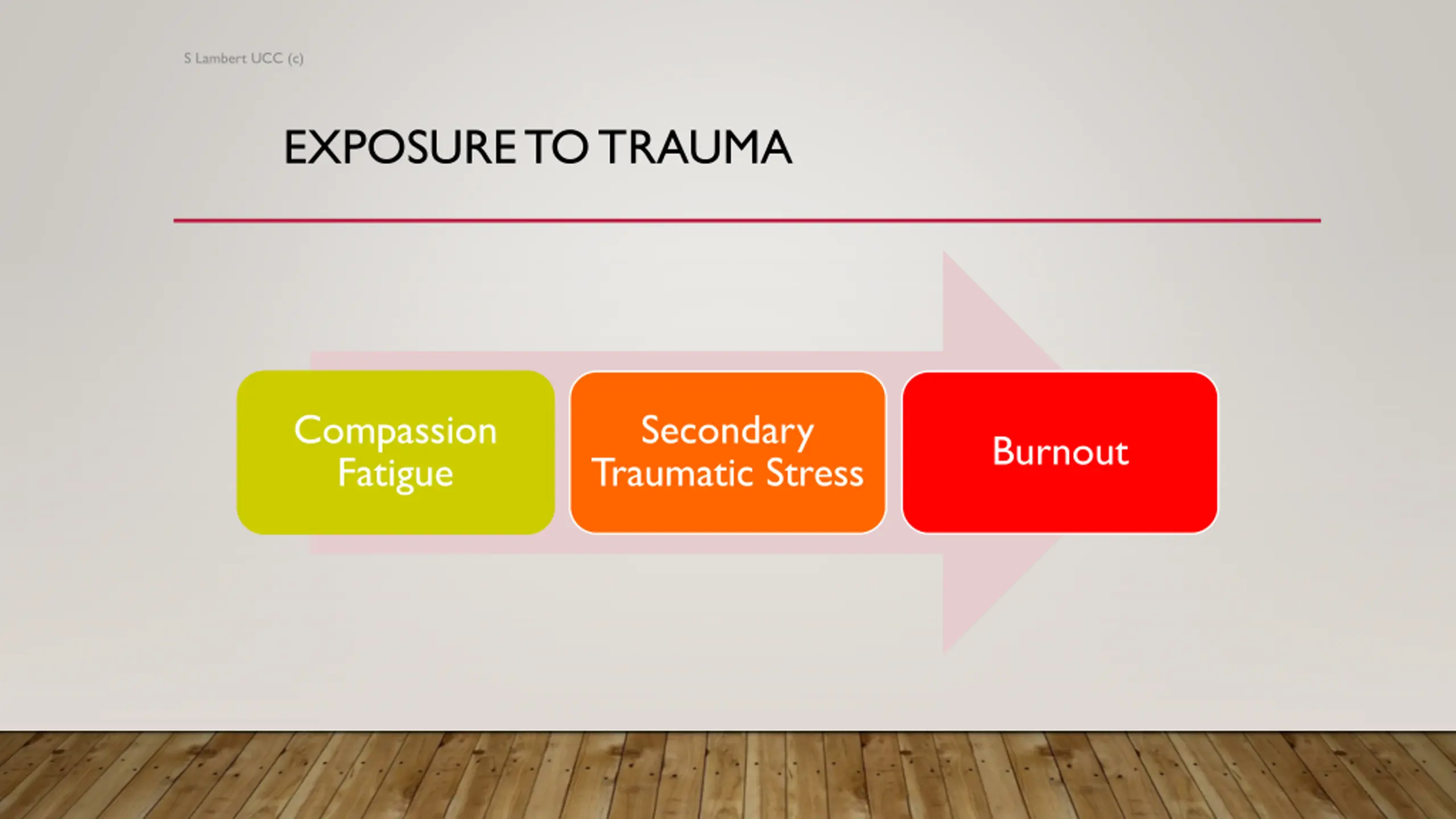 S Lambert UCC (c)

EXPOSURE TO TRAUMA

Compassion Fatigue

Secondary Traumatic Stress

Burnout